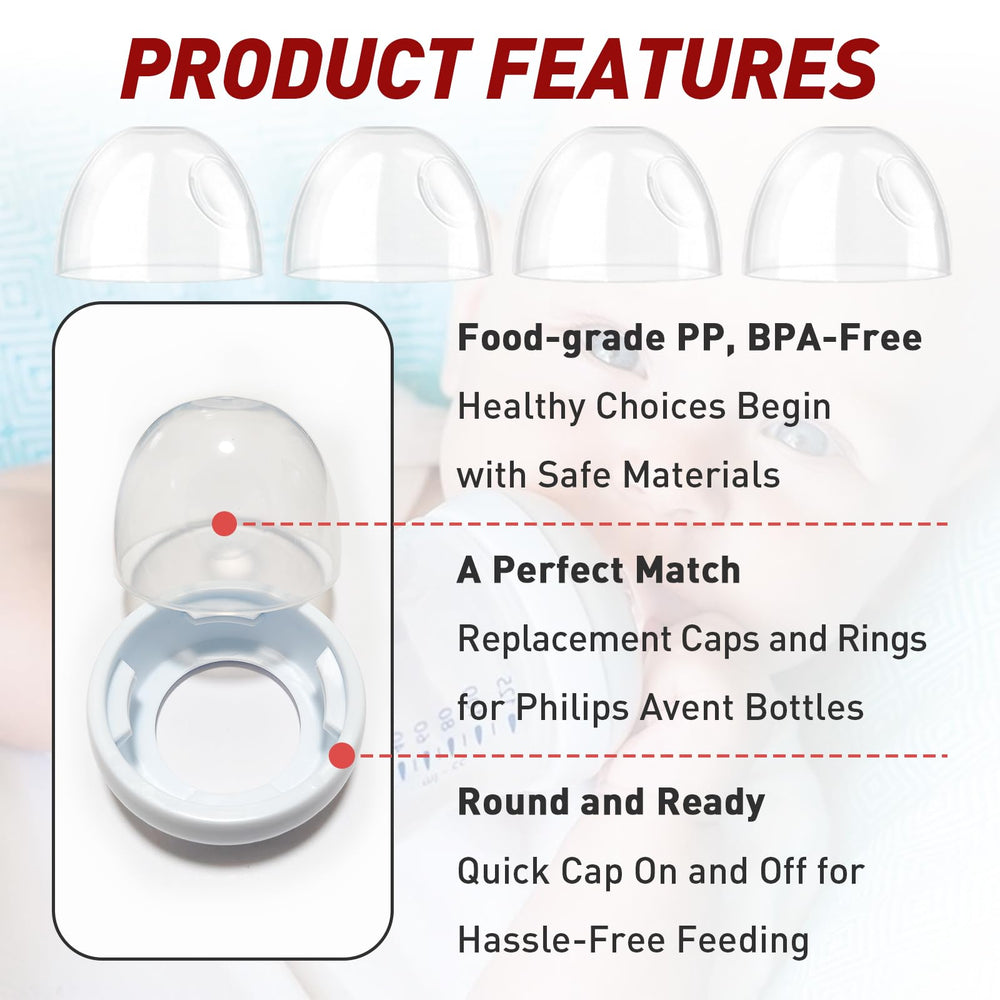 PRODUCT FEATURES

Food-grade PP, BPA-Free
Healthy Choices Begin with Safe Materials

A Perfect Match
Replacement Caps and Rings for Philips Avent Bottles

Round and Ready
Quick Cap On and Off for Hassle-Free Feeding